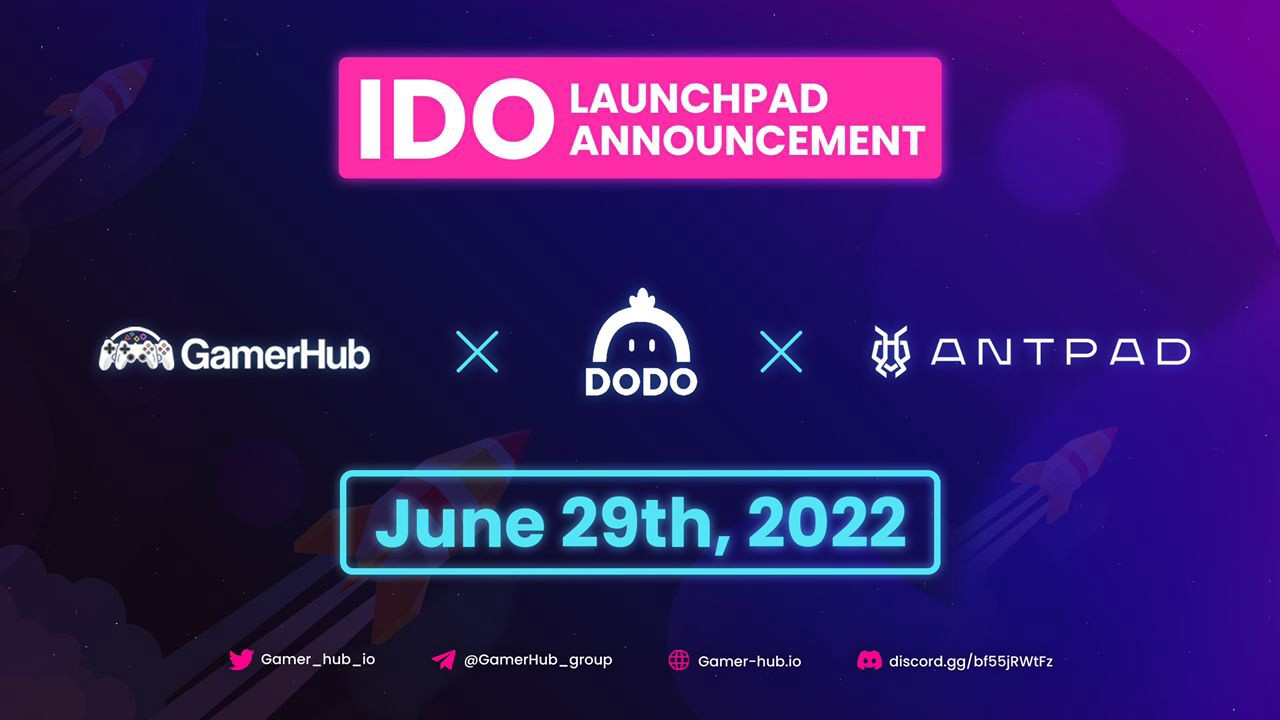 IDO LAUNCHPAD ANNOUNCEMENT

GamerHub × DODO × ANTPAD

June 29th, 2022

Gamer_hub_io @GamerHub_group Gamer-hub.io discord.gg/bf55jRWtFz